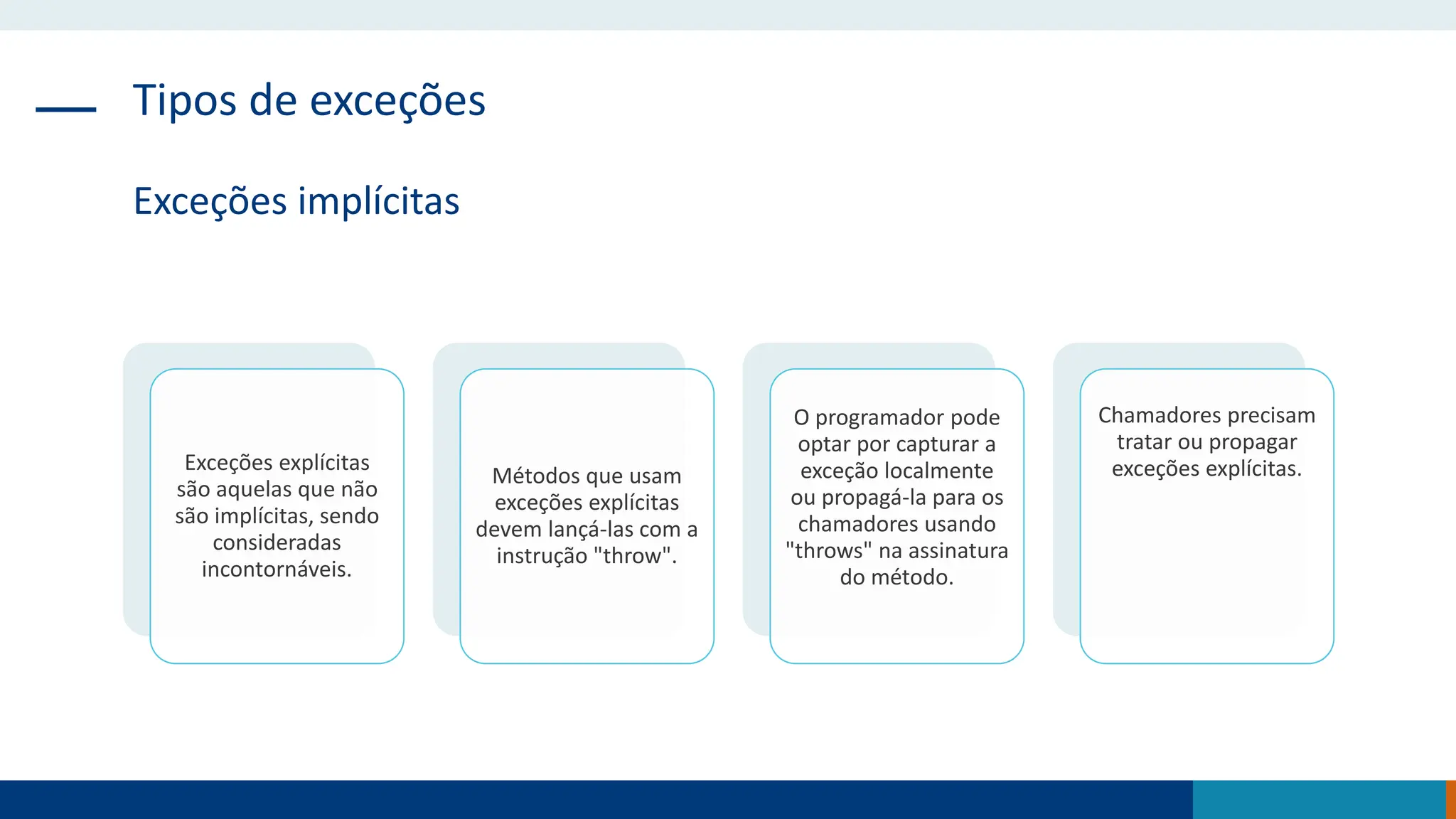 Tipos de exceções

Exceções implícitas

Exceções explícitas são aquelas que não são implícitas, sendo consideradas incontornáveis.

Métodos que usam exceções explícitas devem lançá-las com a instrução "throw".

O programador pode optar por capturar a exceção localmente ou propagá-la para os chamadores usando "throws" na assinatura do método.

Chamadores precisam tratar ou propagar exceções explícitas.